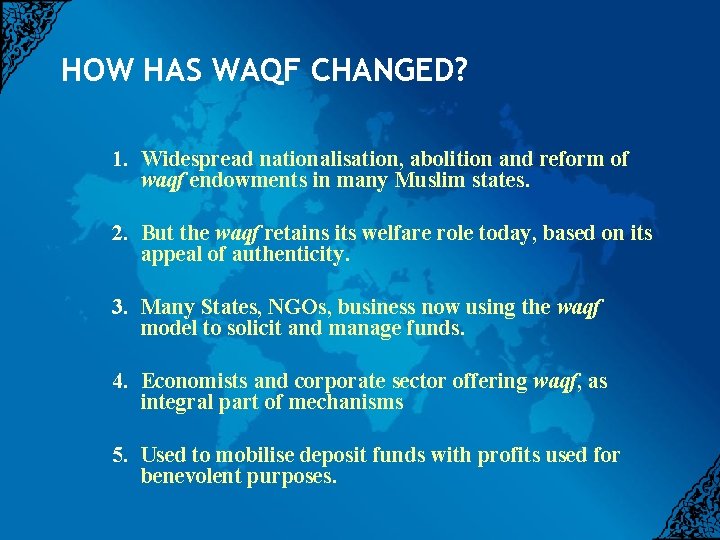 HOW HAS WAQF CHANGED?

1. Widespread nationalisation, abolition and reform of waqf endowments in many Muslim states.

2. But the waqf retains its welfare role today, based on its appeal of authenticity.

3. Many States, NGOs, business now using the waqf model to solicit and manage funds.

4. Economists and corporate sector offering waqf, as integral part of mechanisms

5. Used to mobilise deposit funds with profits used for benevolent purposes.